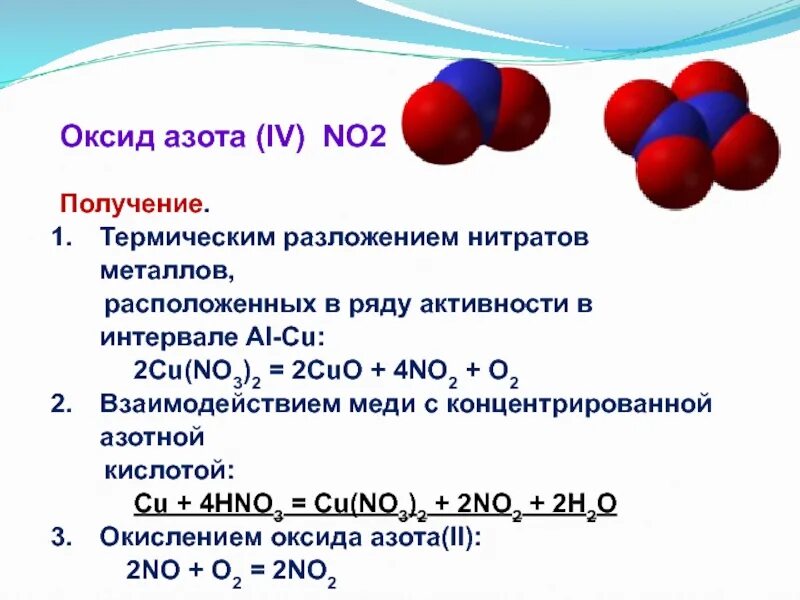 Оксид азота (IV) NO2

Получение.

1. Термическим разложением нитратов металлов, расположенных в ряду активности в интервале Al-Cu:

$2Cu(NO_3)_2 = 2CuO + 4NO_2 + O_2$

2. Взаимодействием меди с концентрированной азотной кислотой:

$Cu + 4HNO_3 = Cu(NO_3)_2 + 2NO_2 + 2H_2O$

3. Окислением оксида азота(II):

$2NO + O_2 = 2NO_2$